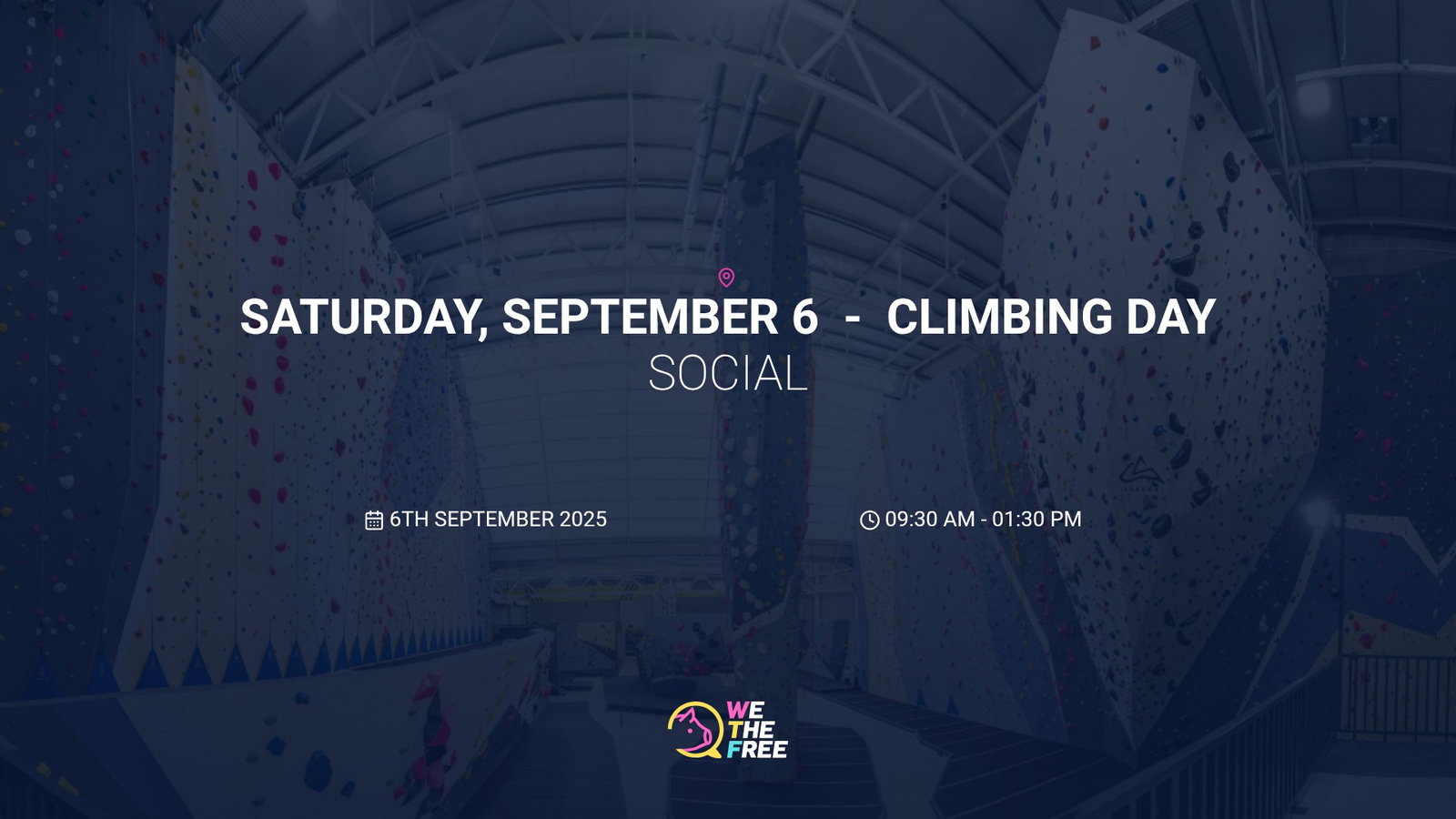 SATURDAY, SEPTEMBER 6 - CLIMBING DAY
SOCIAL

6TH SEPTEMBER 2025

09:30 AM - 01:30 PM

WE
THE
FREE